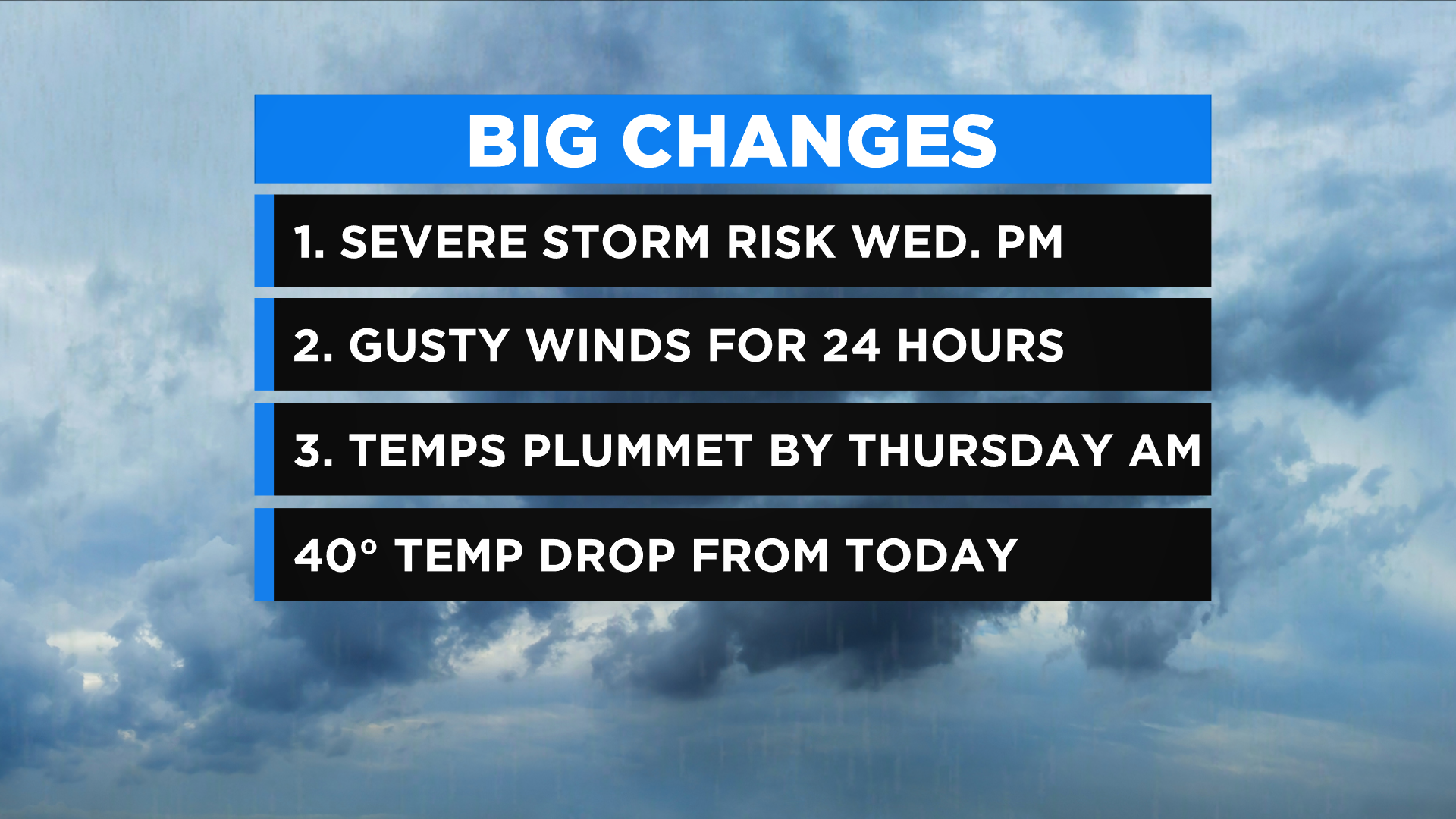 BIG CHANGES

1. SEVERE STORM RISK WED. PM

2. GUSTY WINDS FOR 24 HOURS

3. TEMPS PLUMMET BY THURSDAY AM

40° TEMP DROP FROM TODAY